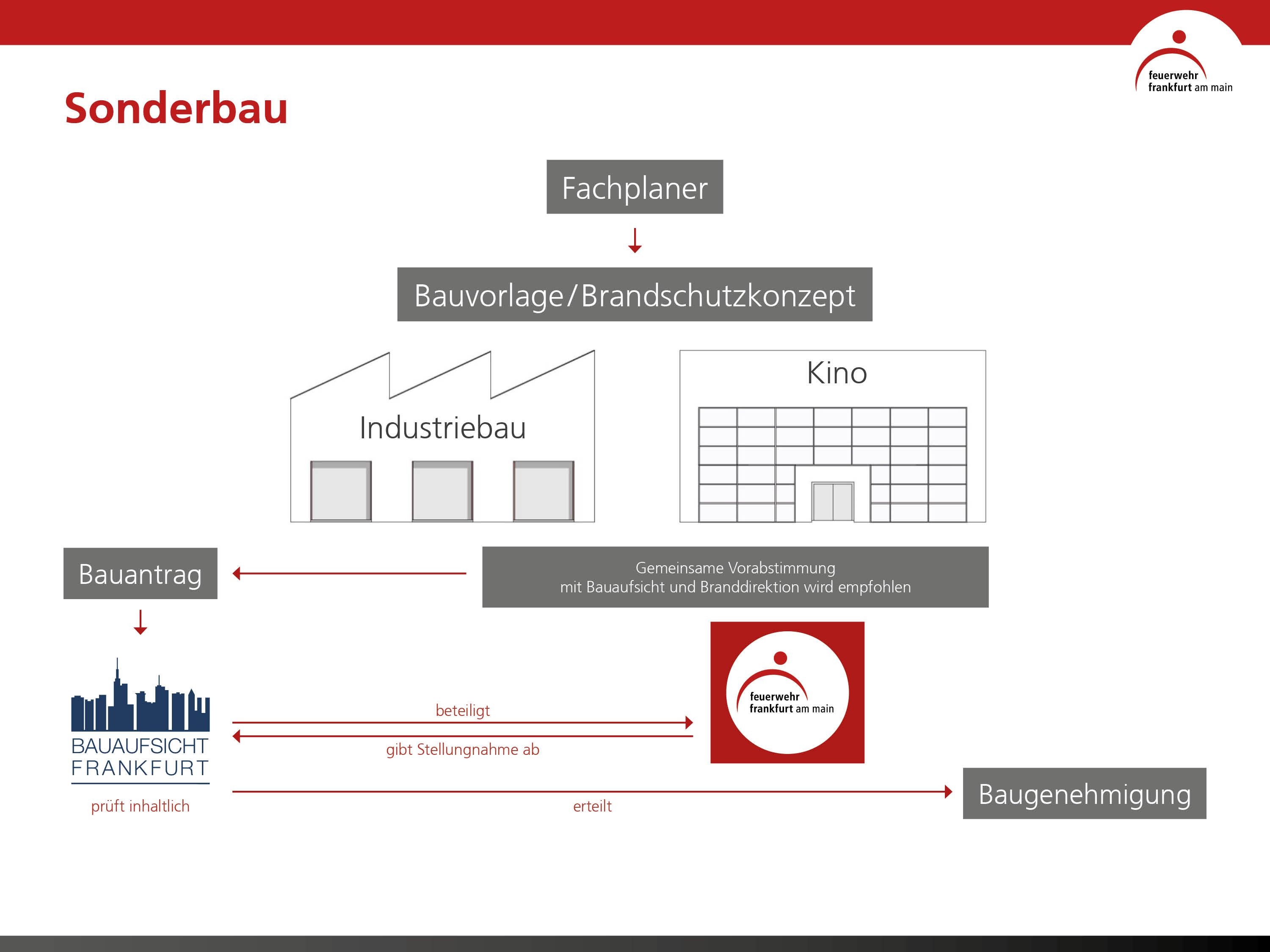 feuerwehr frankfurt am main

Sonderbau

Fachplaner

Bauvorlage/Brandschutzkonzept

Industriebau

Kino

Bauantrag

Gemeinsame Vorabstimmung
mit Bauaufsicht und Branddirektion wird empfohlen

BAUAUFSICHT FRANKFURT

prüft inhaltlich

beteiligt

gibt Stellungnahme ab

feuerwehr frankfurt am main

erteilt

Baugenehmigung